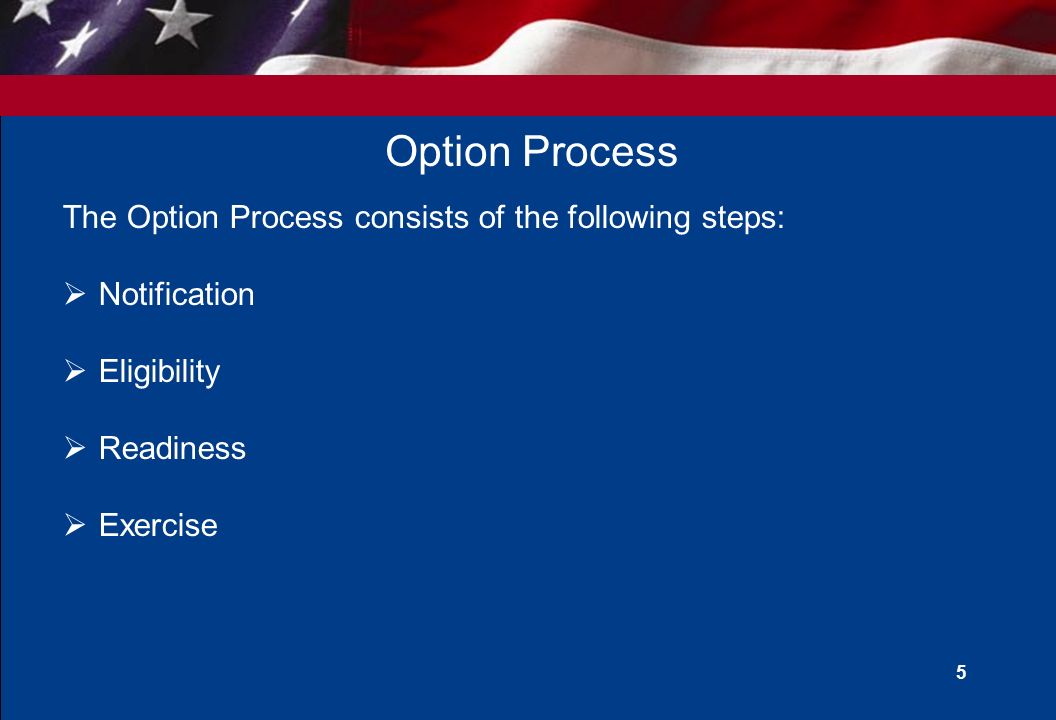 Option Process

The Option Process consists of the following steps:

➢ Notification

➢ Eligibility

➢ Readiness

➢ Exercise

5